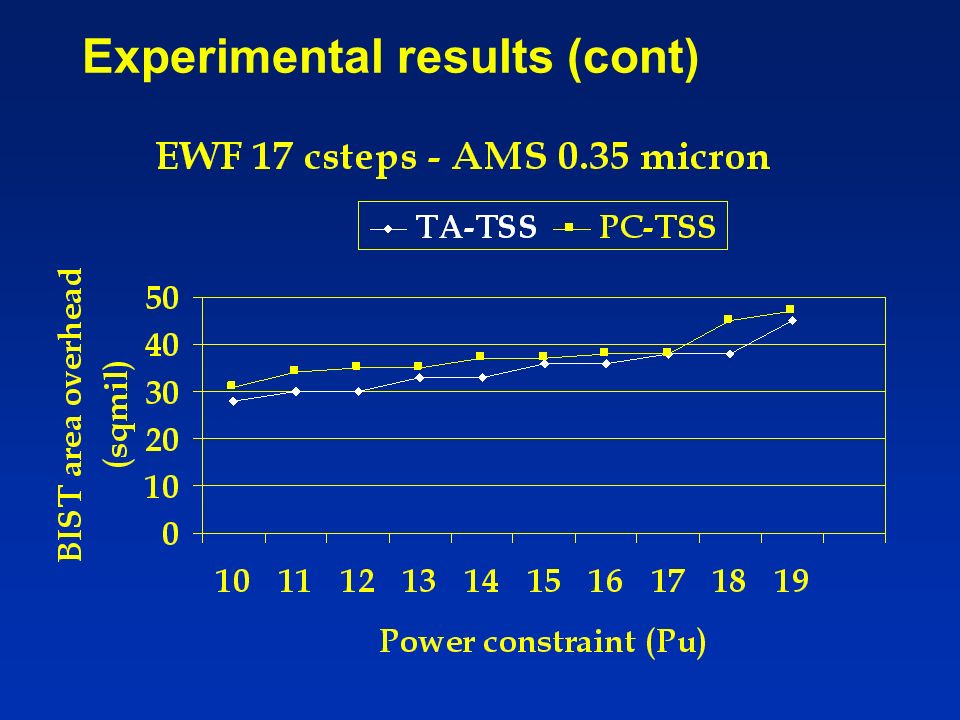 Experimental results (cont)

EWF 17 csteps - AMS 0.35 micron

TA-TSS PC-TSS

BIST area overhead (sqmil)

50
40
30
20
10
0

10 11 12 13 14 15 16 17 18 19

Power constraint (Pu)